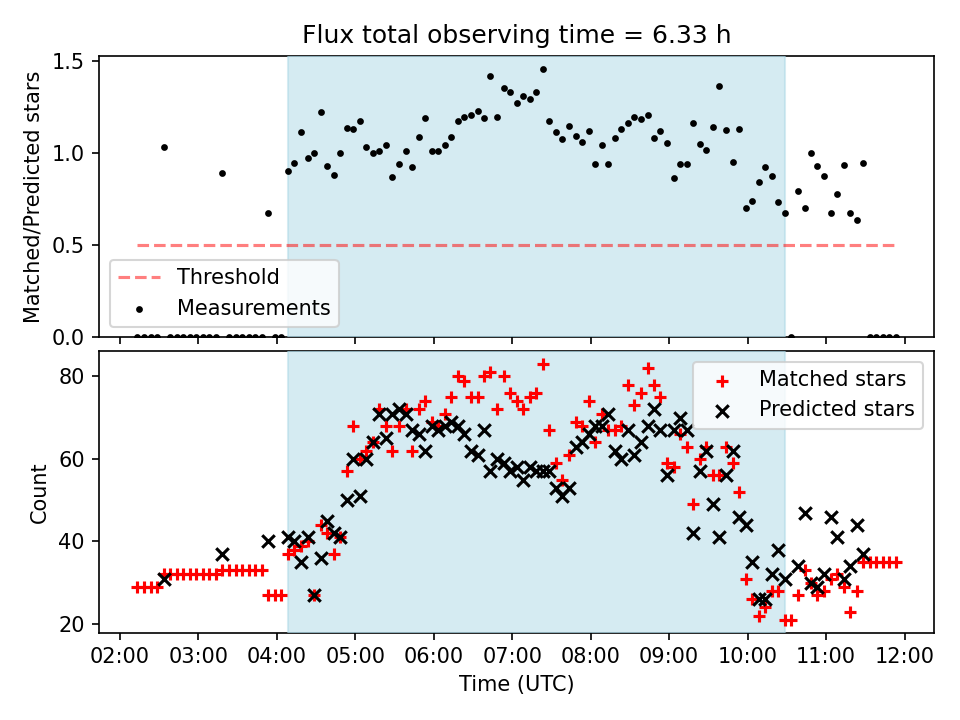 Flux total observing time = 6.33 h

Matched/Predicted stars

1.5
1.0
0.5
0.0

Threshold
Measurements

Count

80
60
40
20

Matched stars
Predicted stars

02:00 03:00 04:00 05:00 06:00 07:00 08:00 09:00 10:00 11:00 12:00

Time (UTC)